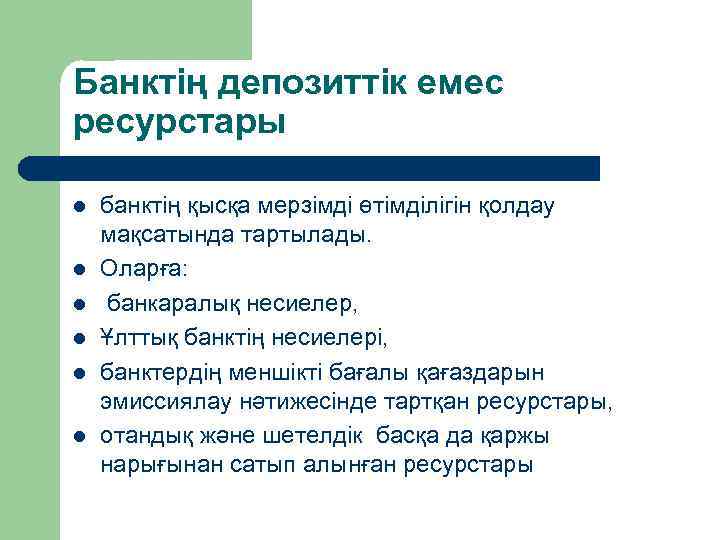 Банктің депозиттік емес ресурстары

- банктің қысқа мерзімді өтімділігін қолдау мақсатында тартылады.
- Оларға:
- банкаралық несиелер,
- Ұлттық банктің несиелері,
- банктердің меншікті бағалы қағаздарын эмиссиялау нәтижесінде тартқан ресурстары,
- отандық және шетелдік басқа да қаржы нарығынан сатып алынған ресурстары